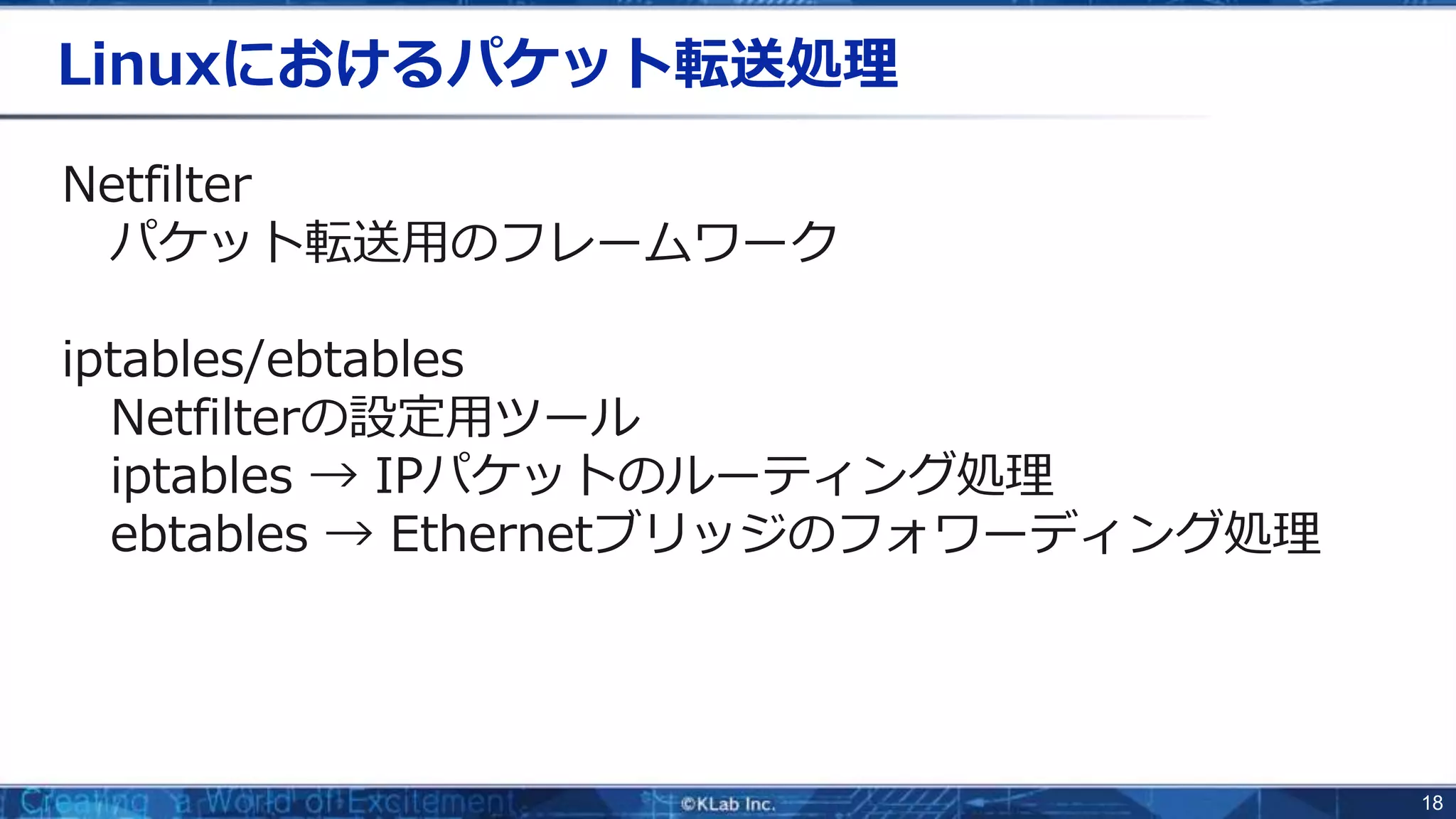 Linuxにおけるパケット転送処理

Netfilter
パケット転送用のフレームワーク

iptables/ebtables
Netfilterの設定用ツール
iptables → IPパケットのルーティング処理
ebtables → Ethernetブリッジのフォワーディング処理

Creating a World of Excitement
©KLab Inc.
18